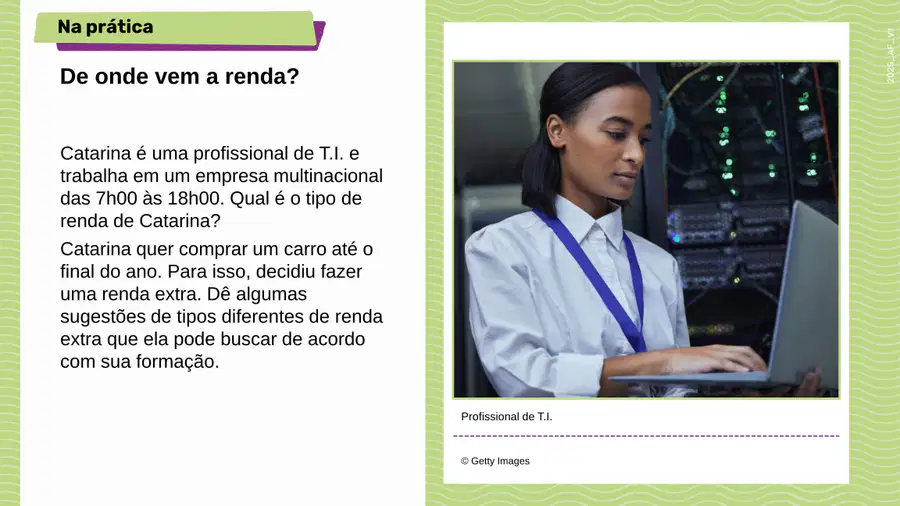 Na prática

De onde vem a renda?

Catarina é uma profissional de T.I. e trabalha em um empresa multinacional das 7h00 às 18h00. Qual é o tipo de renda de Catarina?

Catarina quer comprar um carro até o final do ano. Para isso, decidiu fazer uma renda extra. Dê algumas sugestões de tipos diferentes de renda extra que ela pode buscar de acordo com sua formação.

Profissional de T.I.

© Getty Images

2025_AF_V1